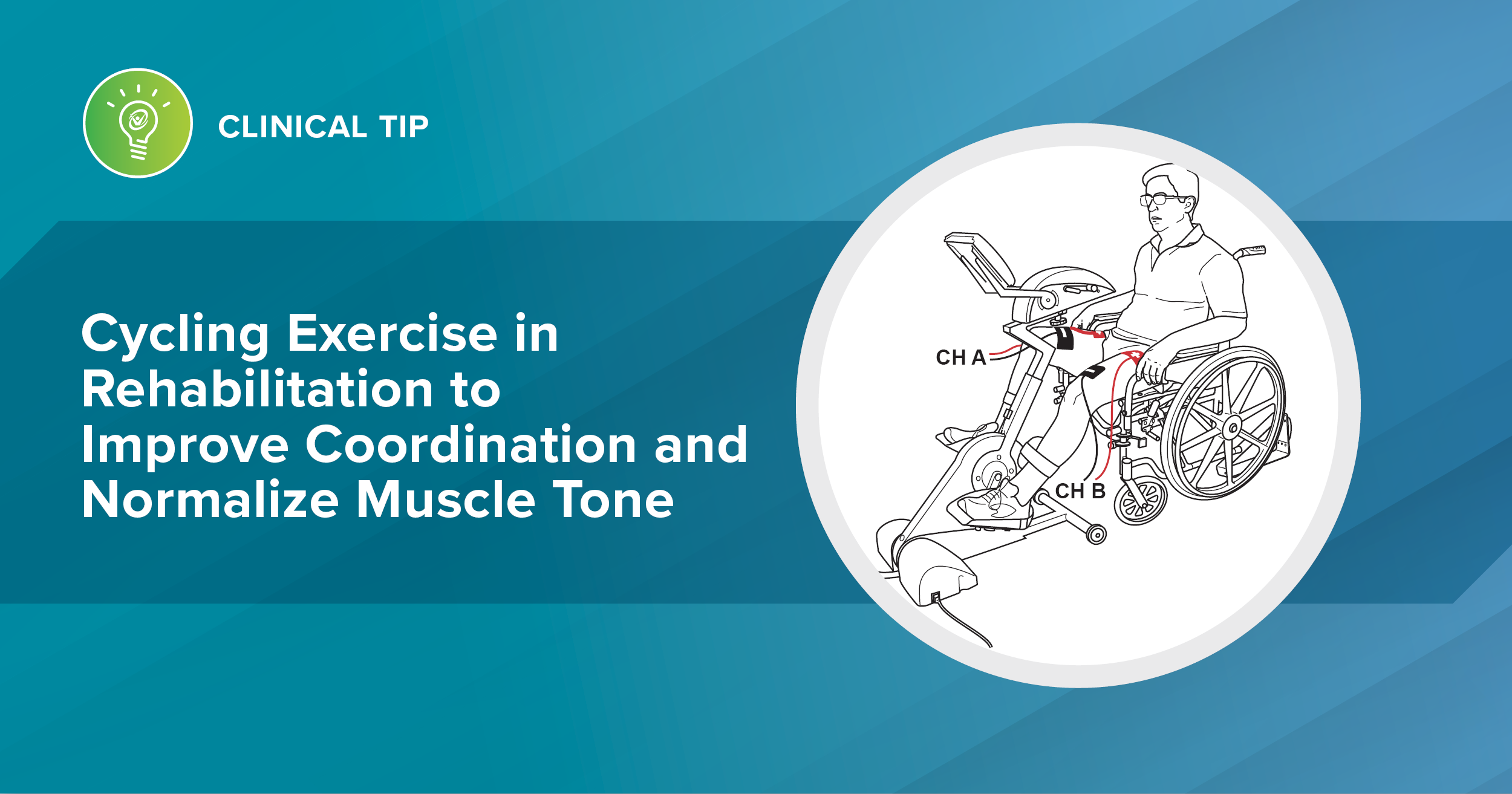 CLINICAL TIP

Cycling Exercise in Rehabilitation to Improve Coordination and Normalize Muscle Tone

CH A

CH B